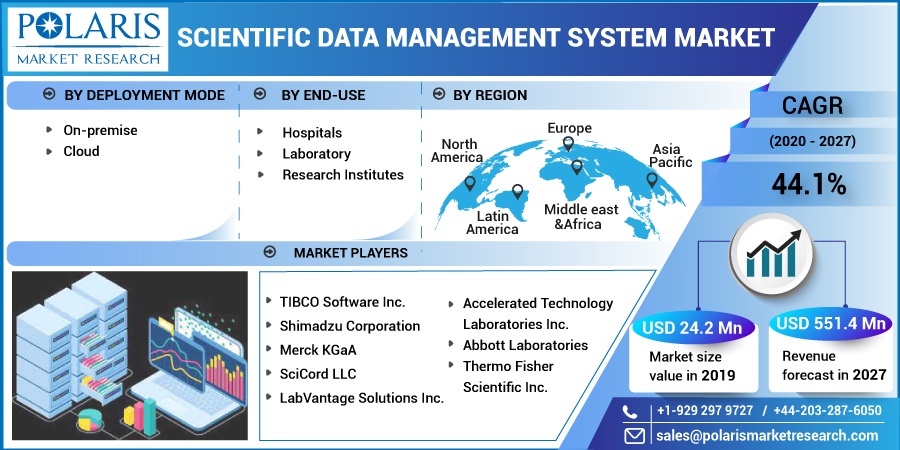 POLARIS
MARKET RESEARCH

SCIENTIFIC DATA MANAGEMENT SYSTEM MARKET

BY DEPLOYMENT MODE
On-premise
Cloud

BY END-USE
Hospitals
Laboratory
Research Institutes

BY REGION
North America
Europe
Asia Pacific
Latin America
Middle east &Africa

CAGR
(2020 - 2027)
44.1%

MARKET PLAYERS
TIBCO Software Inc.
Shimadzu Corporation
Merck KGaA
SciCord LLC
LabVantage Solutions Inc.
Accelerated Technology Laboratories Inc.
Abbott Laboratories
Thermo Fisher Scientific Inc.

USD 24.2 Mn
Market size value in 2019

USD 551.4 Mn
Revenue forecast in 2027

+1-929 297 9727 / +44-203-287-6050
sales@polarismarketresearch.com